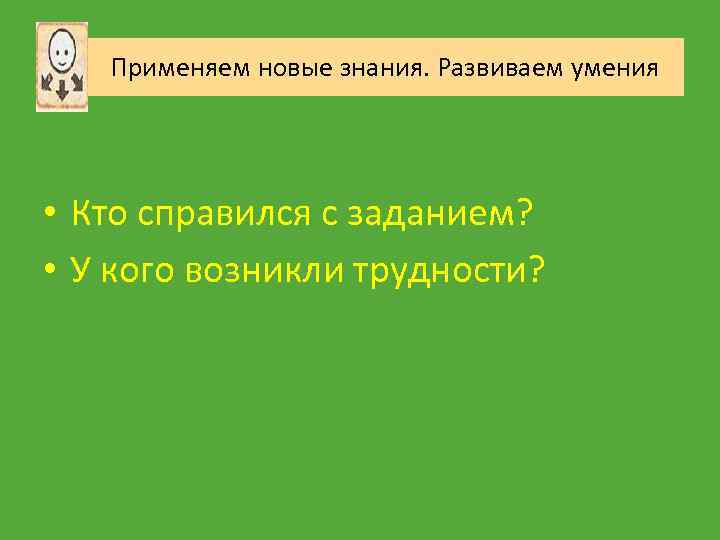 Применяем новые знания. Развиваем умения

• Кто справился с заданием?
• У кого возникли трудности?